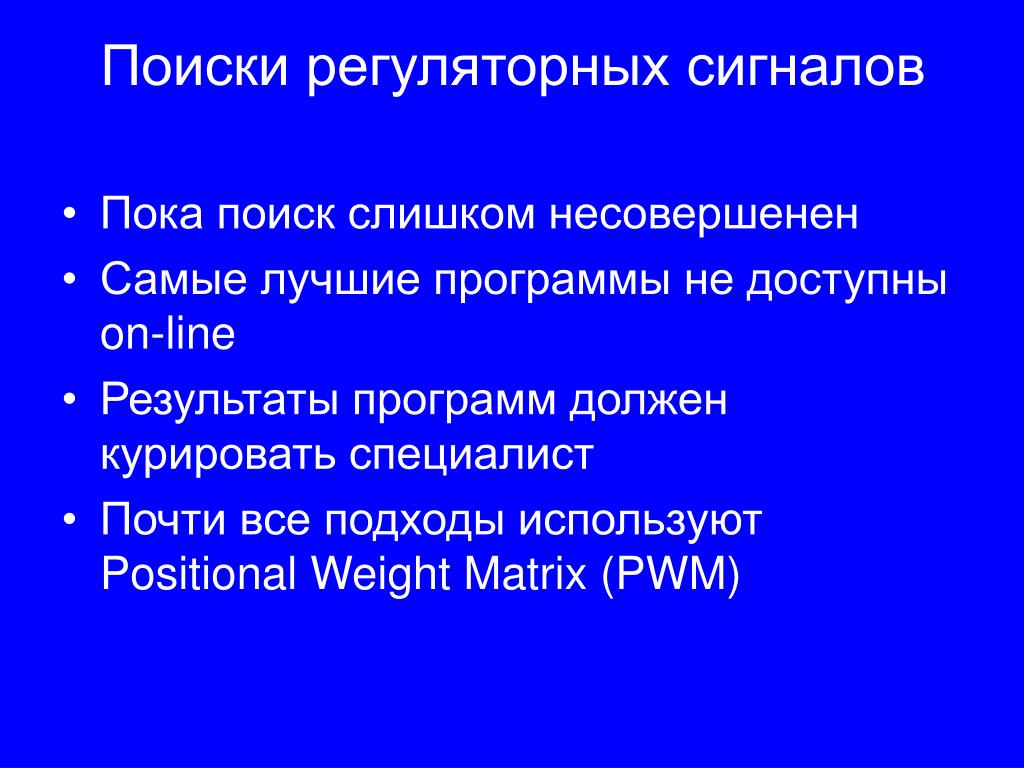 Поиски регуляторных сигналов

• Пока поиск слишком несовершенен
• Самые лучшие программы не доступны on-line
• Результаты программ должен курировать специалист
• Почти все подходы используют Positional Weight Matrix (PWM)